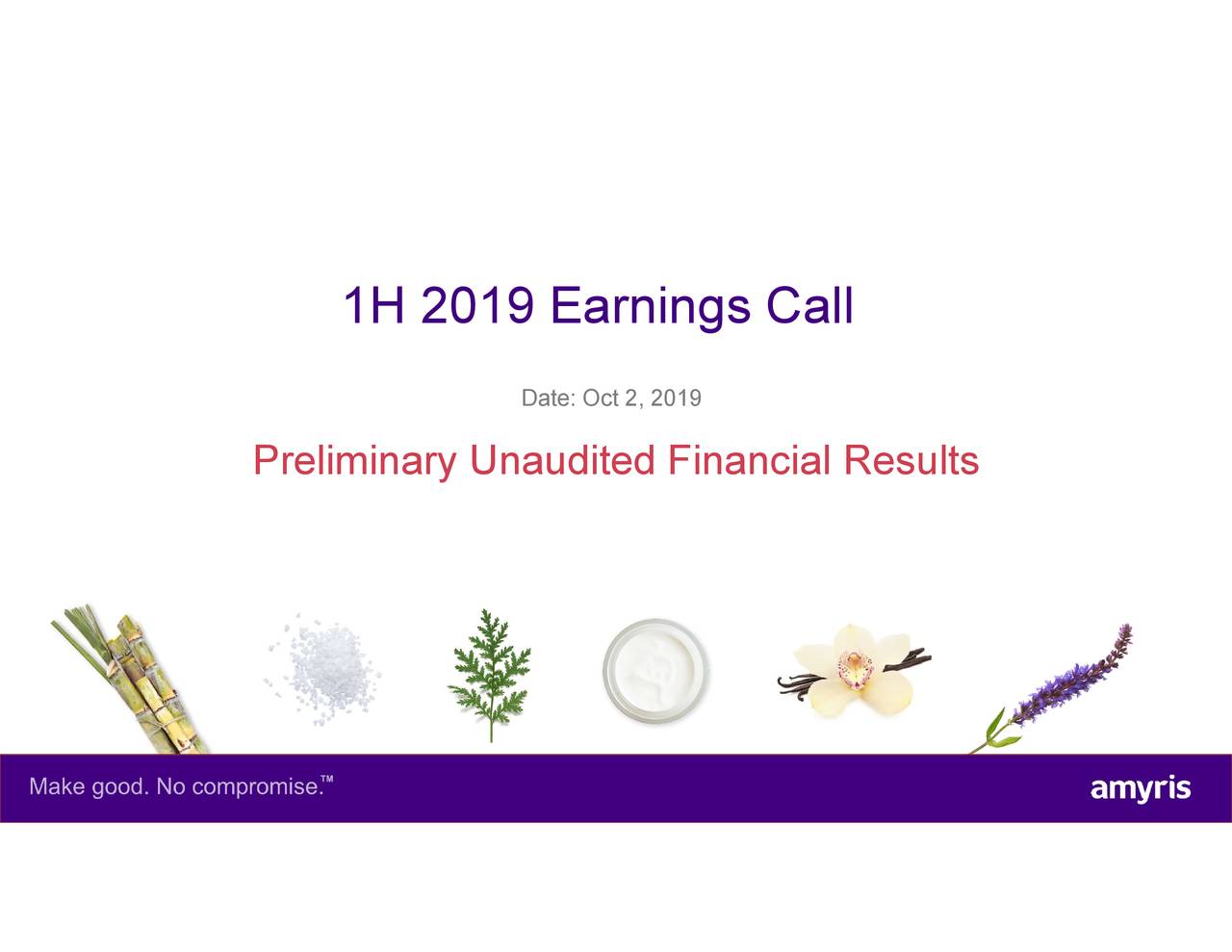 1H 2019 Earnings Call

Date: Oct 2, 2019

Preliminary Unaudited Financial Results

Make good. No compromise.™

amyris